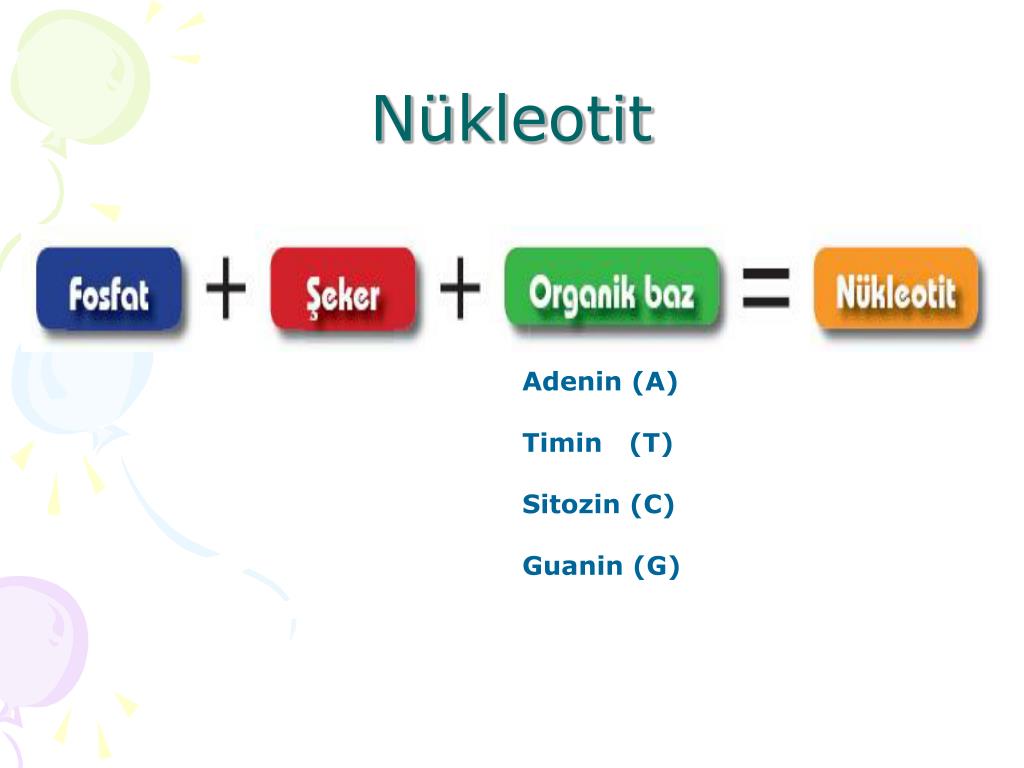 Nükleotit

Fosfat + Şeker + Organik baz = Nükleotit

Adenin (A)

Timin (T)

Sitozin (C)

Guanin (G)